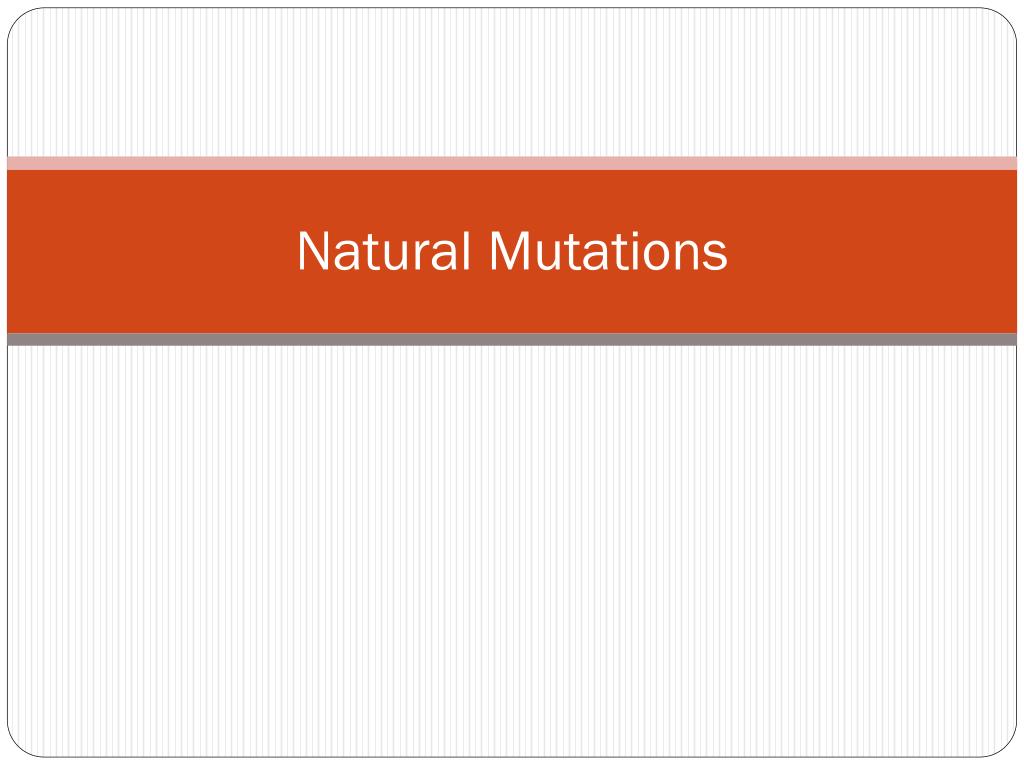 Natural Mutations